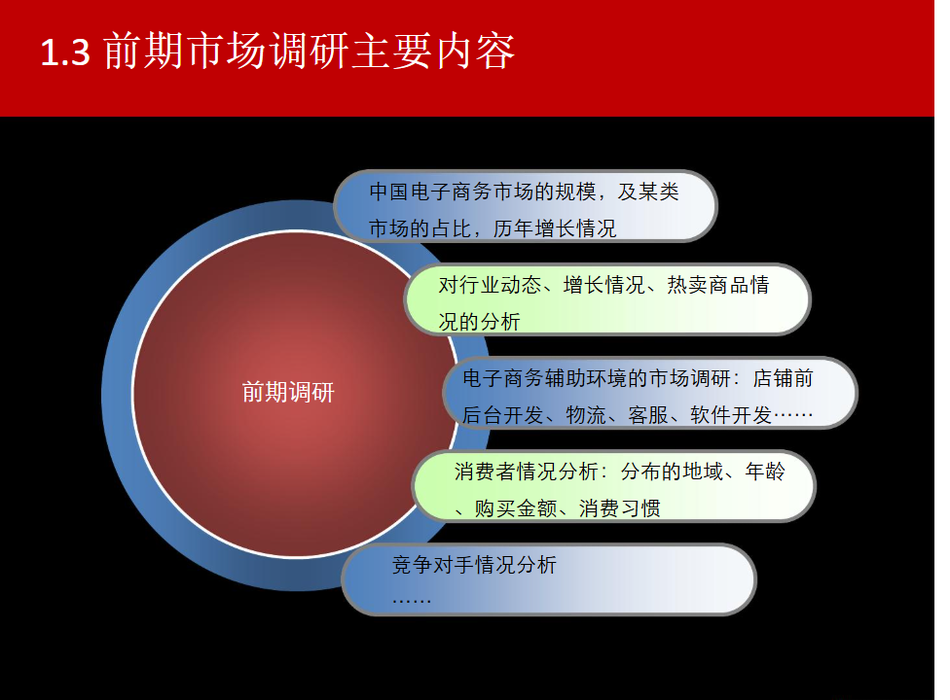 1.3 前期市场调研主要内容

前期调研

中国电子商务市场的规模，及某类市场的占比，历年增长情况

对行业动态、增长情况、热卖商品情况的分析

电子商务辅助环境的市场调研：店铺前后台开发、物流、客服、软件开发……

消费者情况分析：分布的地域、年龄、购买金额、消费习惯

竞争对手情况分析
……